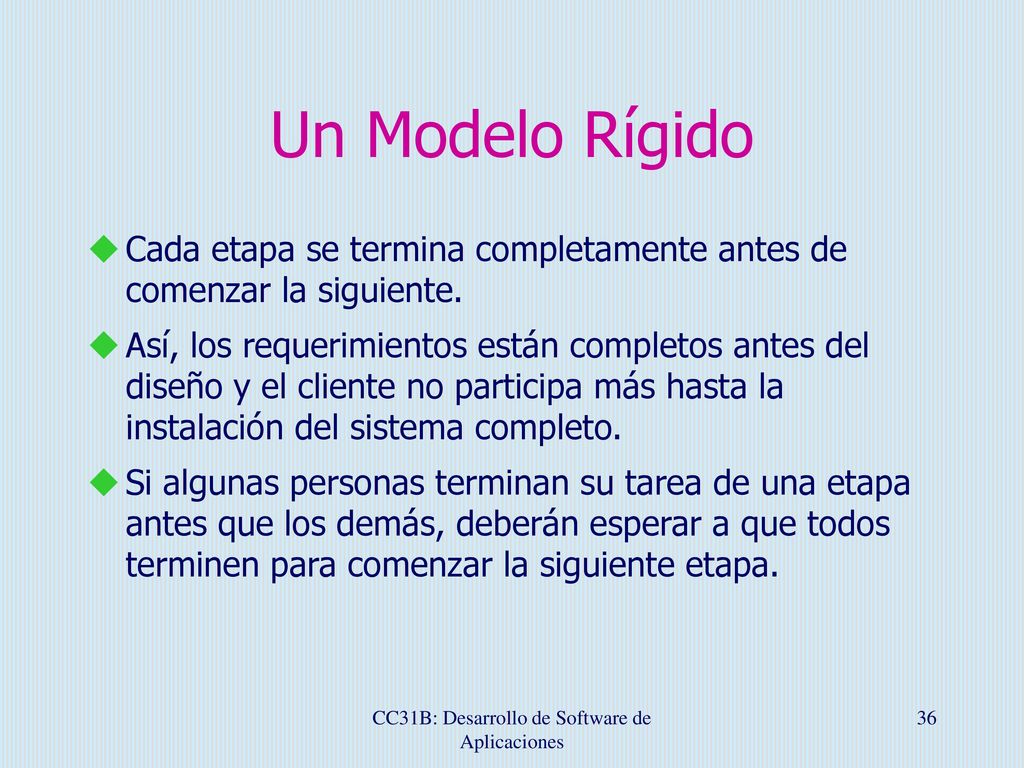 Un Modelo Rígido

Cada etapa se termina completamente antes de comenzar la siguiente.

Así, los requerimientos están completos antes del diseño y el cliente no participa más hasta la instalación del sistema completo.

Si algunas personas terminan su tarea de una etapa antes que los demás, deberán esperar a que todos terminen para comenzar la siguiente etapa.

CC31B: Desarrollo de Software de Aplicaciones

36